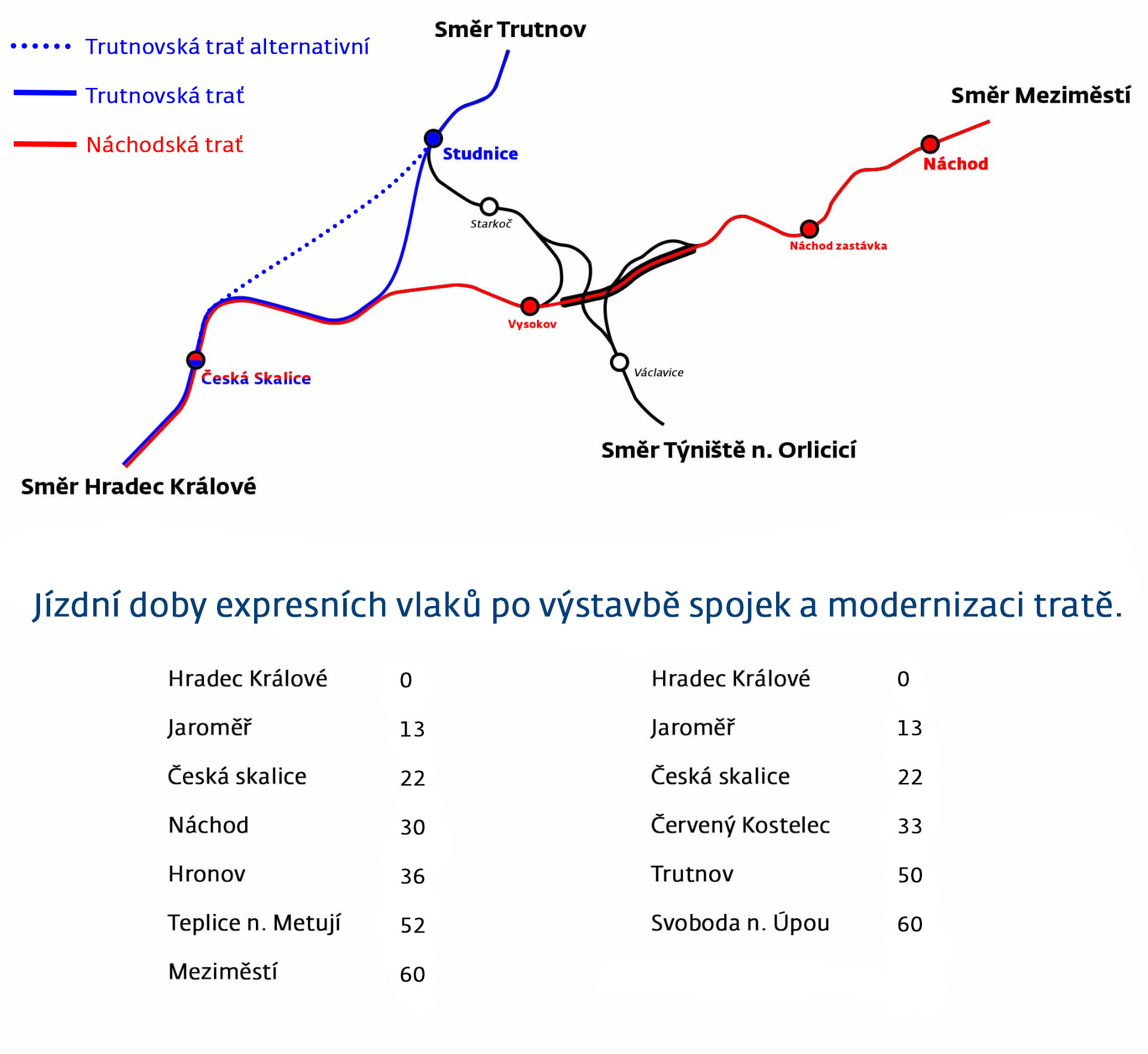 Trutnovská trať alternativní
Trutnovská trať
Náchodská trať

Směr Trutnov

Směr Meziměstí

Studnice

Náchod

Starkoč

Náchod zastávka

Vysokov

Česká Skalice

Václavice

Směr Týniště n. Orlicicí

Směr Hradec Králové

Jízdní doby expresních vlaků po výstavbě spojek a modernizaci tratě.

| | |
|---|---|
| Hradec Králové | 0 |
| Jaroměř | 13 |
| Česká skalice | 22 |
| Náchod | 30 |
| Hronov | 36 |
| Teplice n. Metují | 52 |
| Meziměstí | 60 |

| | |
|---|---|
| Hradec Králové | 0 |
| Jaroměř | 13 |
| Česká skalice | 22 |
| Červený Kostelec | 33 |
| Trutnov | 50 |
| Svoboda n. Úpou | 60 |